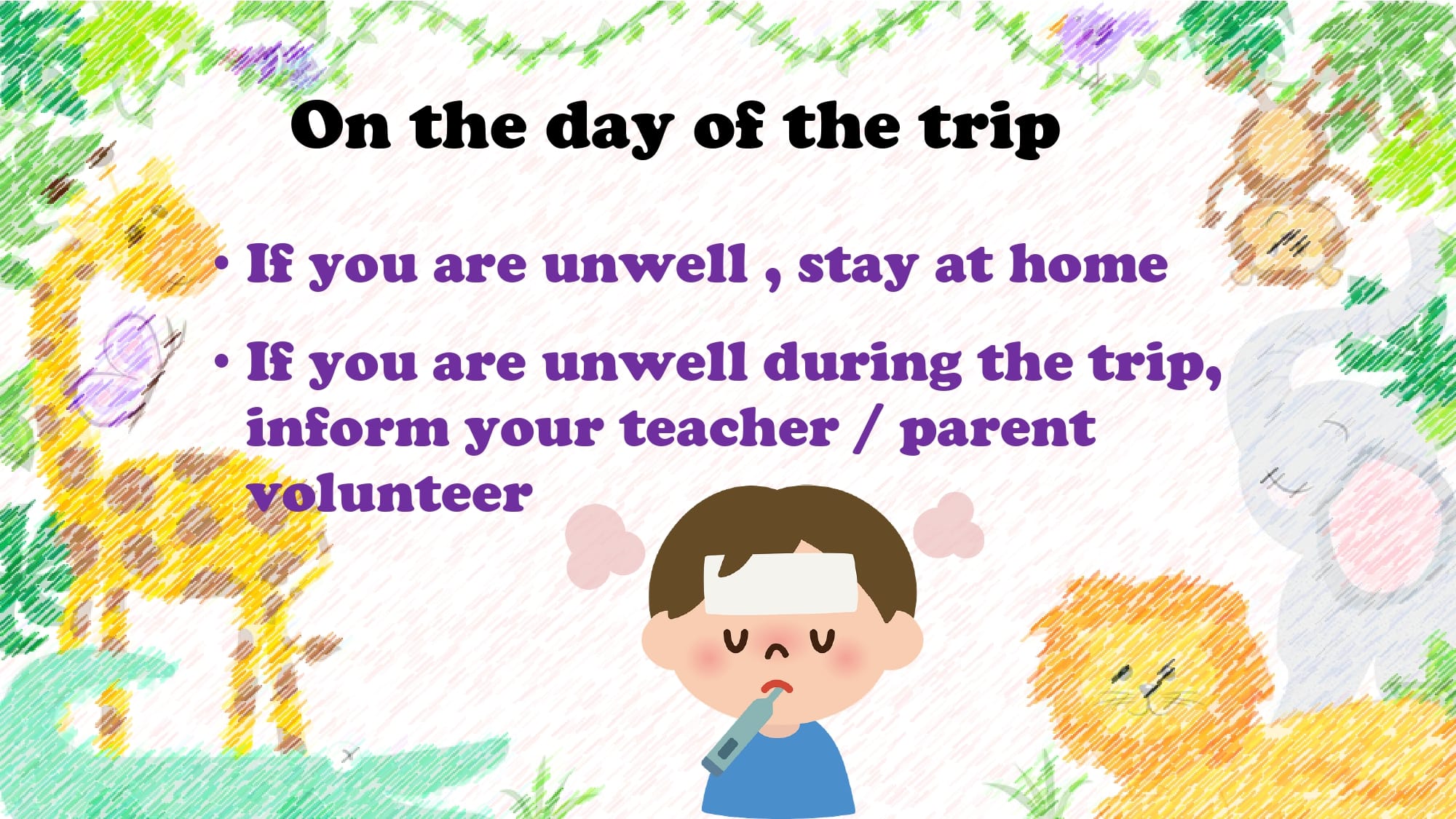 On the day of the trip

• If you are unwell , stay at home

• If you are unwell during the trip, inform your teacher / parent volunteer